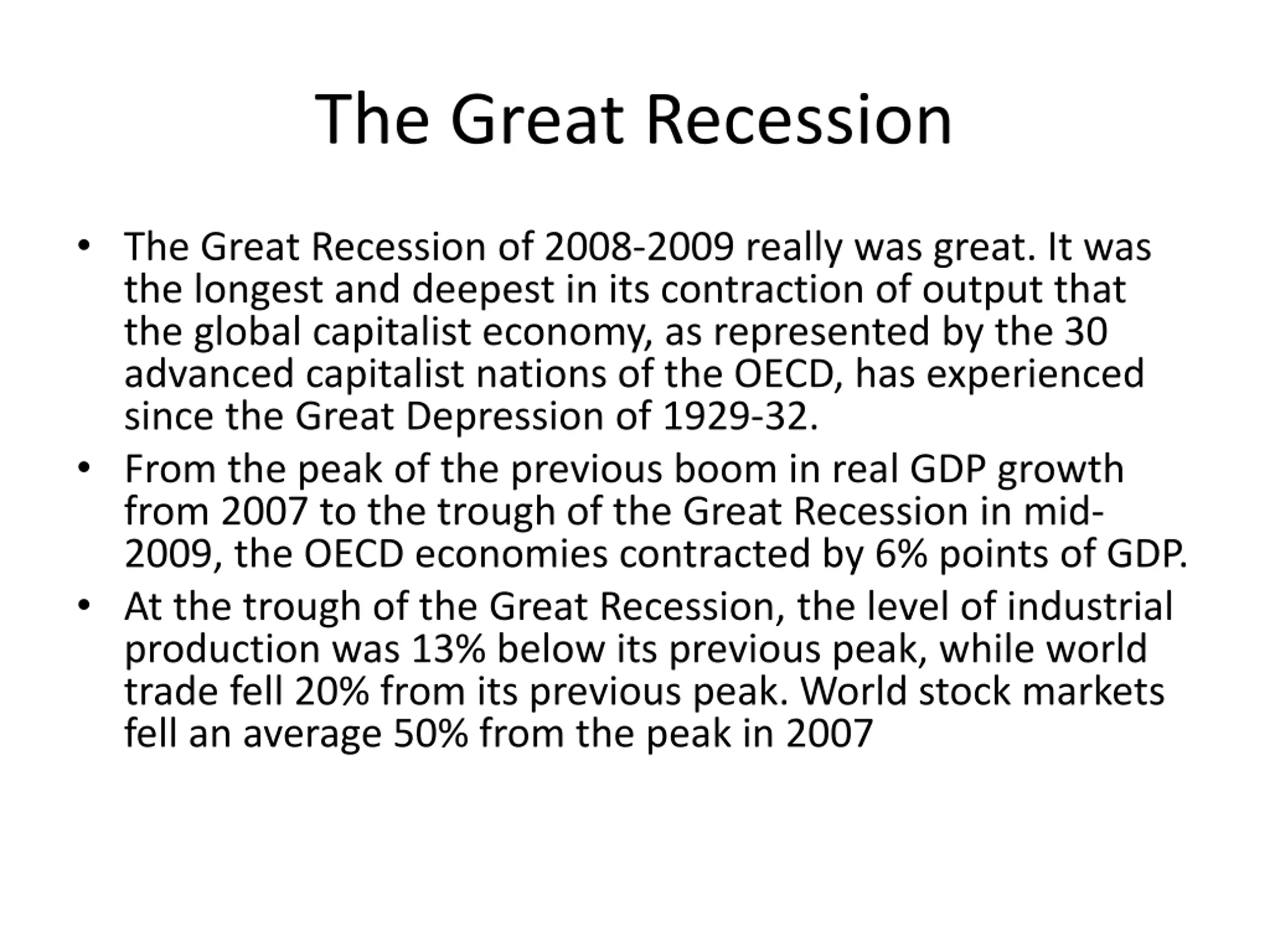 The Great Recession

• The Great Recession of 2008-2009 really was great. It was the longest and deepest in its contraction of output that the global capitalist economy, as represented by the 30 advanced capitalist nations of the OECD, has experienced since the Great Depression of 1929-32.

• From the peak of the previous boom in real GDP growth from 2007 to the trough of the Great Recession in mid-2009, the OECD economies contracted by 6% points of GDP.

• At the trough of the Great Recession, the level of industrial production was 13% below its previous peak, while world trade fell 20% from its previous peak. World stock markets fell an average 50% from the peak in 2007